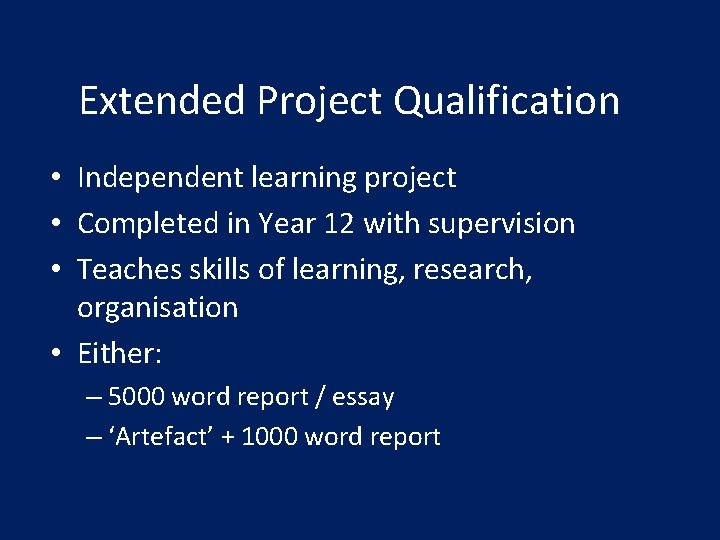 Extended Project Qualification

• Independent learning project
• Completed in Year 12 with supervision
• Teaches skills of learning, research, organisation
• Either:
– 5000 word report / essay
– ‘Artefact’ + 1000 word report